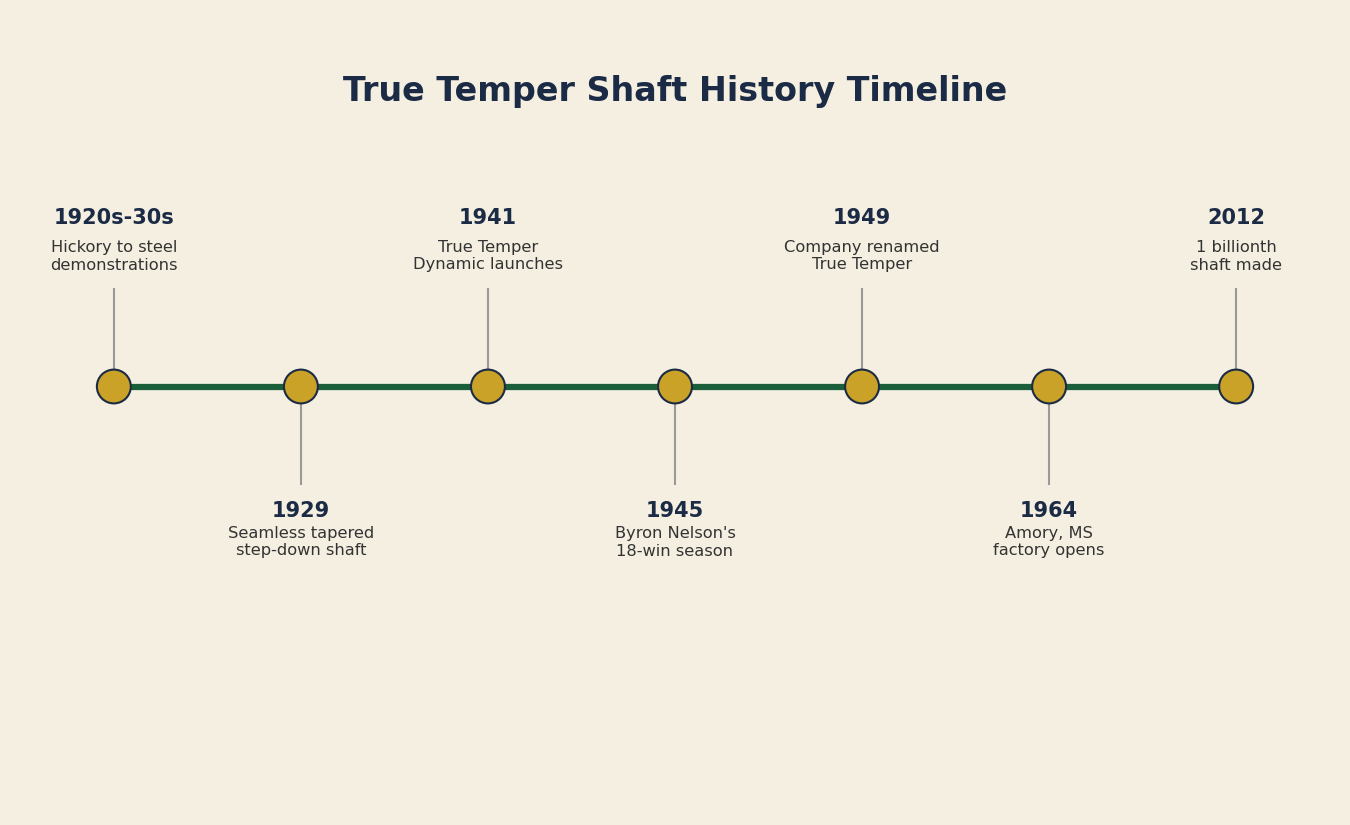 True Temper Shaft History Timeline

1920s-30s
Hickory to steel demonstrations

1929
Seamless tapered step-down shaft

1941
True Temper Dynamic launches

1945
Byron Nelson's 18-win season

1949
Company renamed True Temper

1964
Amory, MS factory opens

2012
1 billionth shaft made